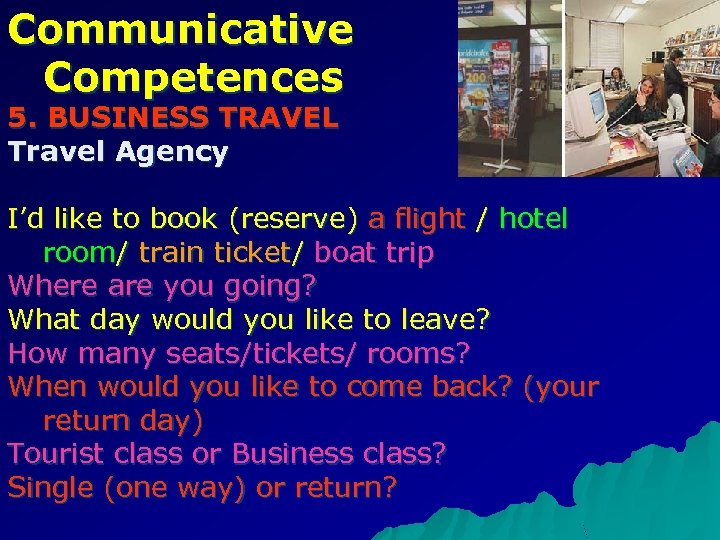 Communicative Competences
5. BUSINESS TRAVEL
Travel Agency

I'd like to book (reserve) a flight / hotel room/ train ticket/ boat trip
Where are you going?
What day would you like to leave?
How many seats/tickets/ rooms?
When would you like to come back? (your return day)
Tourist class or Business class?
Single (one way) or return?